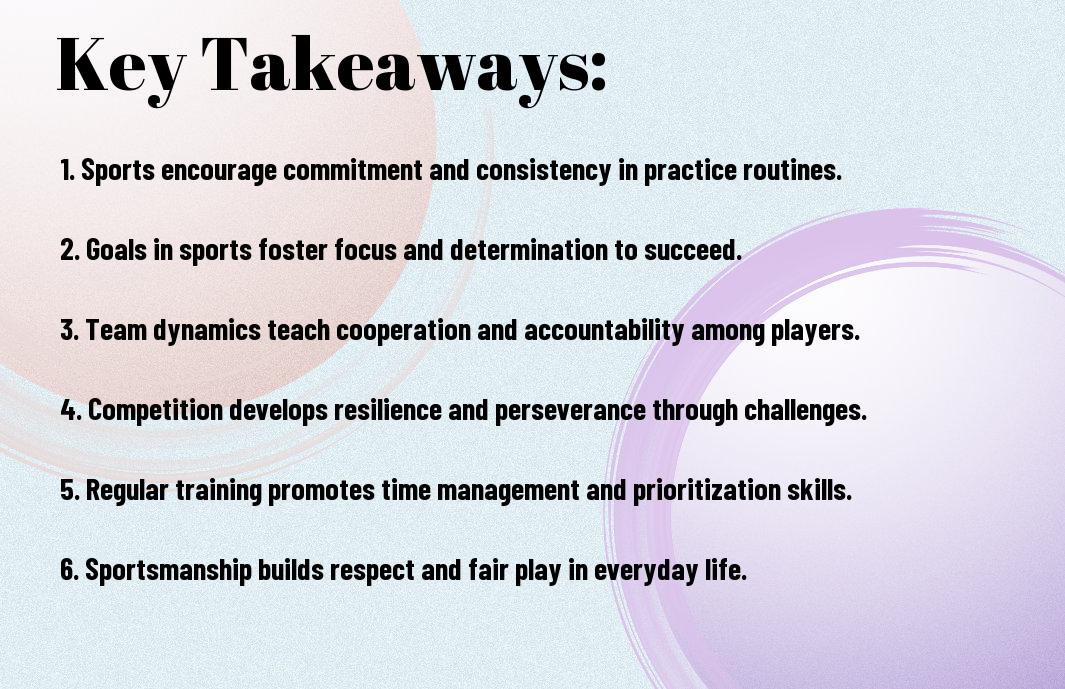 Key Takeaways:

1. Sports encourage commitment and consistency in practice routines.

2. Goals in sports foster focus and determination to succeed.

3. Team dynamics teach cooperation and accountability among players.

4. Competition develops resilience and perseverance through challenges.

5. Regular training promotes time management and prioritization skills.

6. Sportsmanship builds respect and fair play in everyday life.